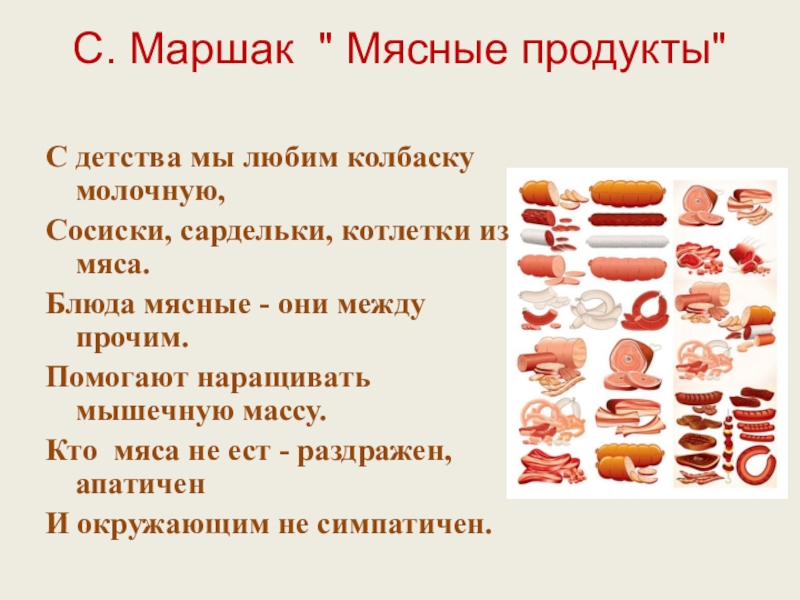 С. Маршак " Мясные продукты"

С детства мы любим колбаску молочную,

Сосиски, сардельки, котлетки из мяса.

Блюда мясные - они между прочим.

Помогают наращивать мышечную массу.

Кто мяса не ест - раздражен, апатичен

И окружающим не симпатичен.